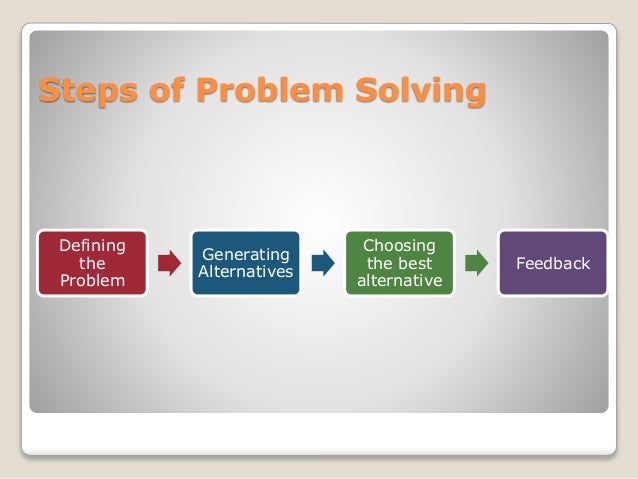 Steps of Problem Solving

Defining the Problem

Generating Alternatives

Choosing the best alternative

Feedback